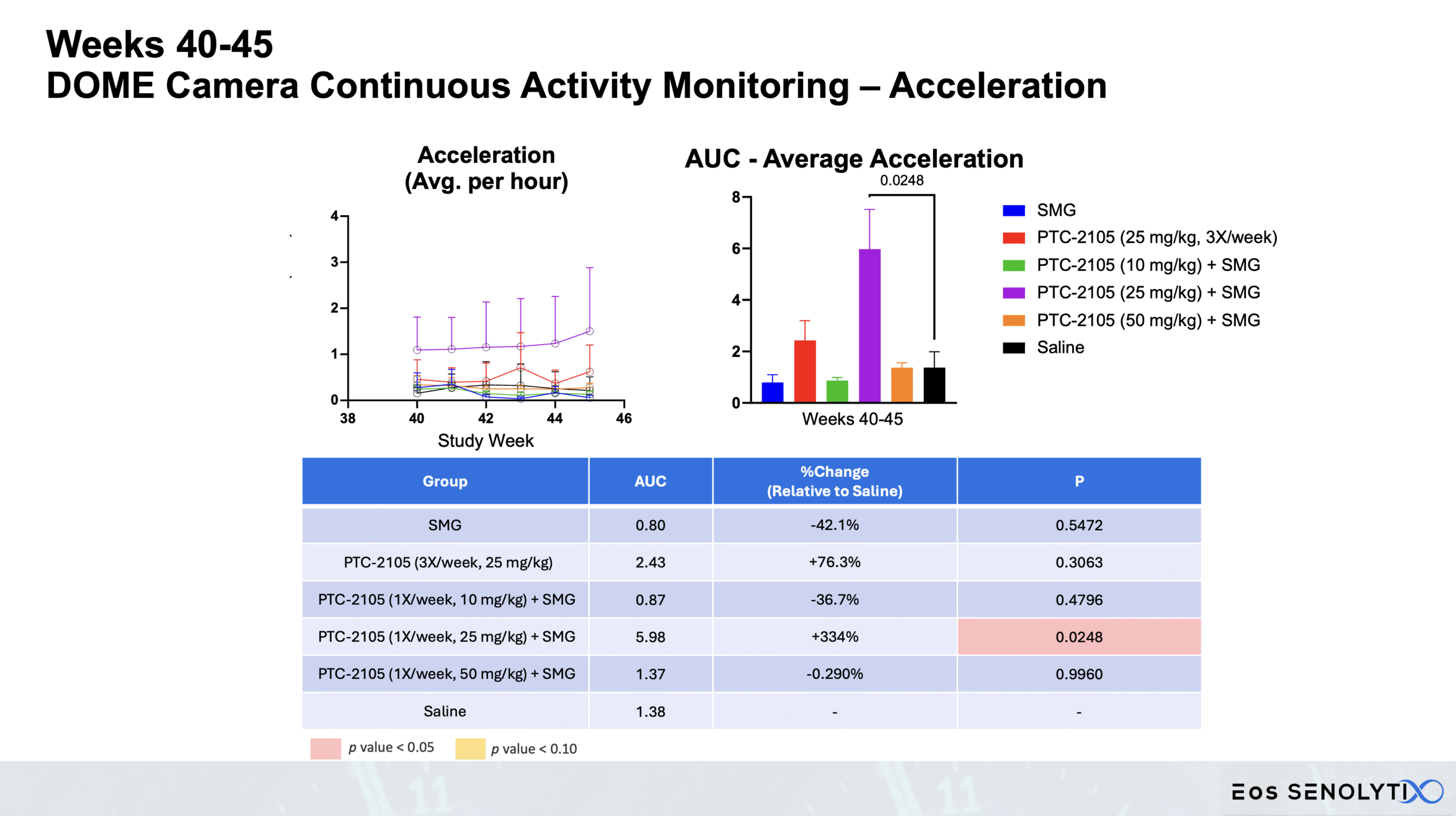 Weeks 40-45
DOME Camera Continuous Activity Monitoring – Acceleration

Acceleration
(Avg. per hour)

4
3
2
1
0
38
40
42
44
46
Study Week

AUC - Average Acceleration

0.0248

8
6
4
2
0
Weeks 40-45

SMG
PTC-2105 (25 mg/kg, 3X/week)
PTC-2105 (10 mg/kg) + SMG
PTC-2105 (25 mg/kg) + SMG
PTC-2105 (50 mg/kg) + SMG
Saline

| Group | AUC | %Change (Relative to Saline) | P |
|---|---|---|---|
| SMG | 0.80 | -42.1% | 0.5472 |
| PTC-2105 (3X/week, 25 mg/kg) | 2.43 | +76.3% | 0.3063 |
| PTC-2105 (1X/week, 10 mg/kg) + SMG | 0.87 | -36.7% | 0.4796 |
| PTC-2105 (1X/week, 25 mg/kg) + SMG | 5.98 | +334% | 0.0248 |
| PTC-2105 (1X/week, 50 mg/kg) + SMG | 1.37 | -0.290% | 0.9960 |
| Saline | 1.38 | - | - |

p value < 0.05
p value < 0.10

EOS SENOLYTIX